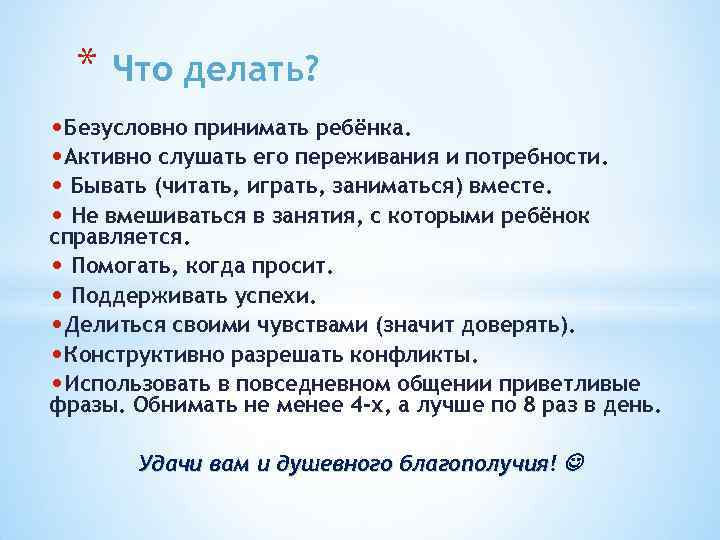 * Что делать?

•Безусловно принимать ребёнка.
•Активно слушать его переживания и потребности.
• Бывать (читать, играть, заниматься) вместе.
• Не вмешиваться в занятия, с которыми ребёнок справляется.
• Помогать, когда просит.
• Поддерживать успехи.
•Делиться своими чувствами (значит доверять).
•Конструктивно разрешать конфликты.
•Использовать в повседневном общении приветливые фразы. Обнимать не менее 4-х, а лучше по 8 раз в день.

Удачи вам и душевного благополучия! ☺